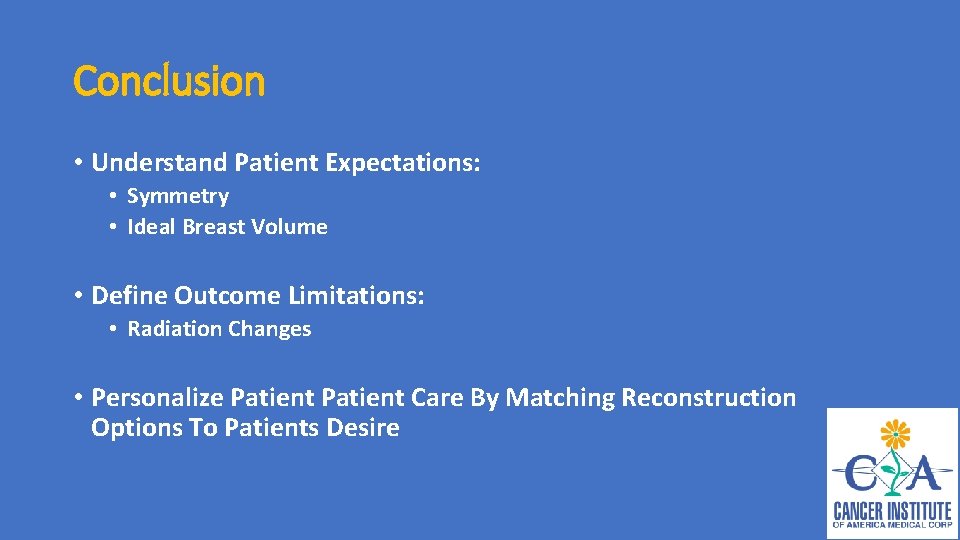 Conclusion

• Understand Patient Expectations:
  • Symmetry
  • Ideal Breast Volume

• Define Outcome Limitations:
  • Radiation Changes

• Personalize Patient Patient Care By Matching Reconstruction Options To Patients Desire

CIA
CANCER INSTITUTE
OF AMERICA MEDICAL CORP